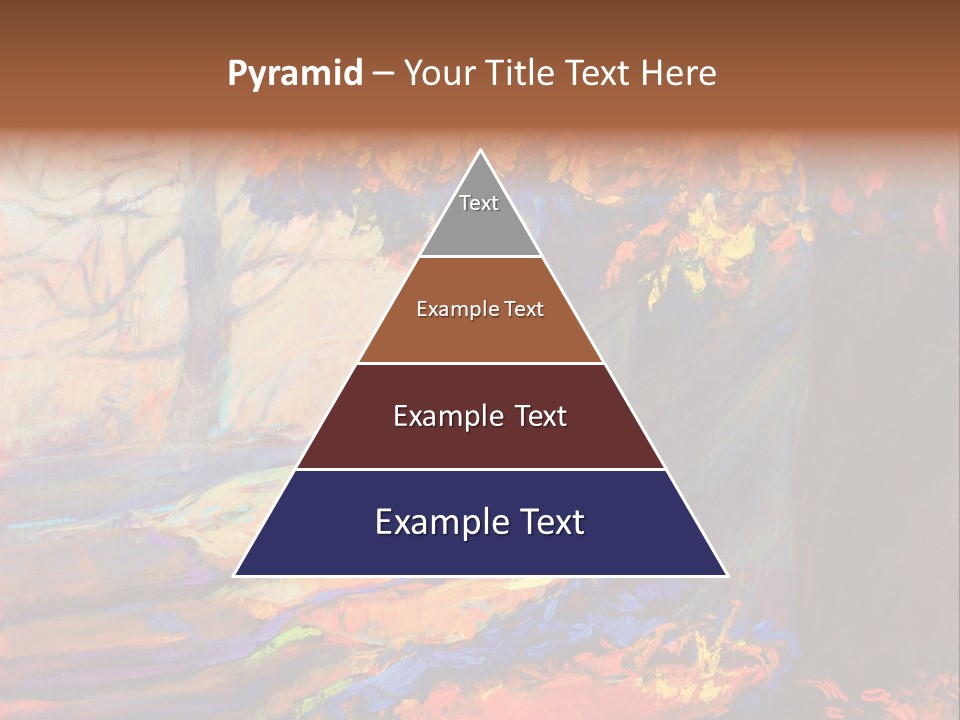 Pyramid – Your Title Text Here

Text

Example Text

Example Text

Example Text